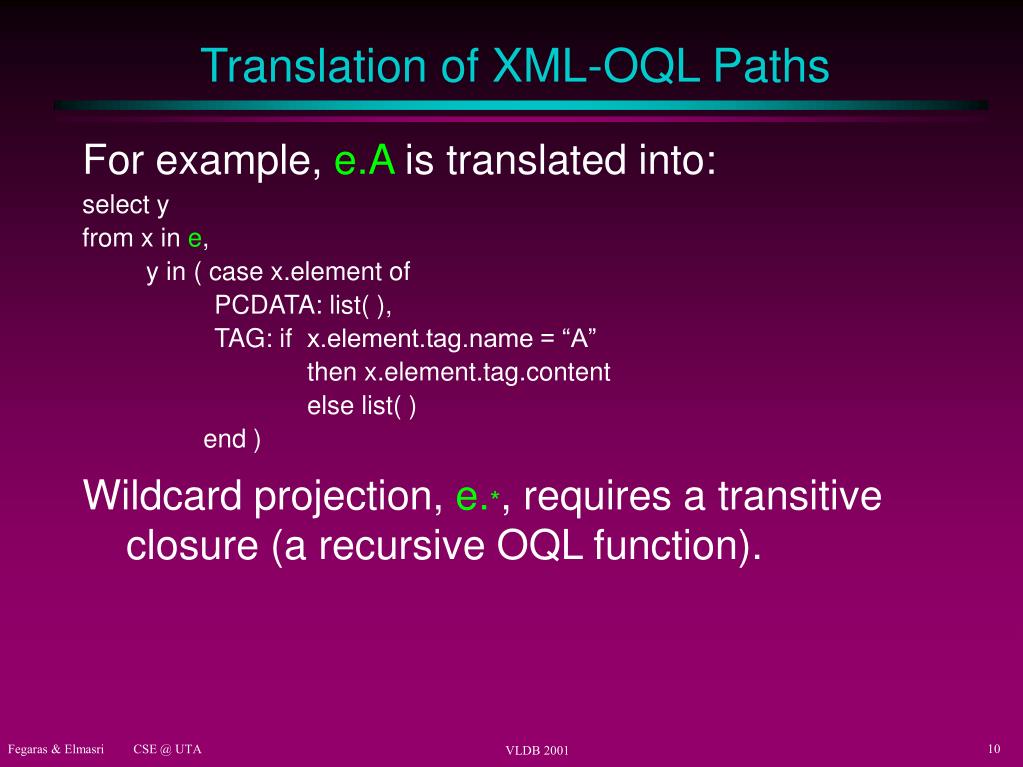 Translation of XML-OQL Paths

For example, e.A is translated into:

select y
from x in e,
y in ( case x.element of
PCDATA: list( ),
TAG: if x.element.tag.name = “A”
then x.element.tag.content
else list( )
end )

Wildcard projection, e.*, requires a transitive closure (a recursive OQL function).

Fegaras & Elmasri CSE @ UTA VLDB 2001 10